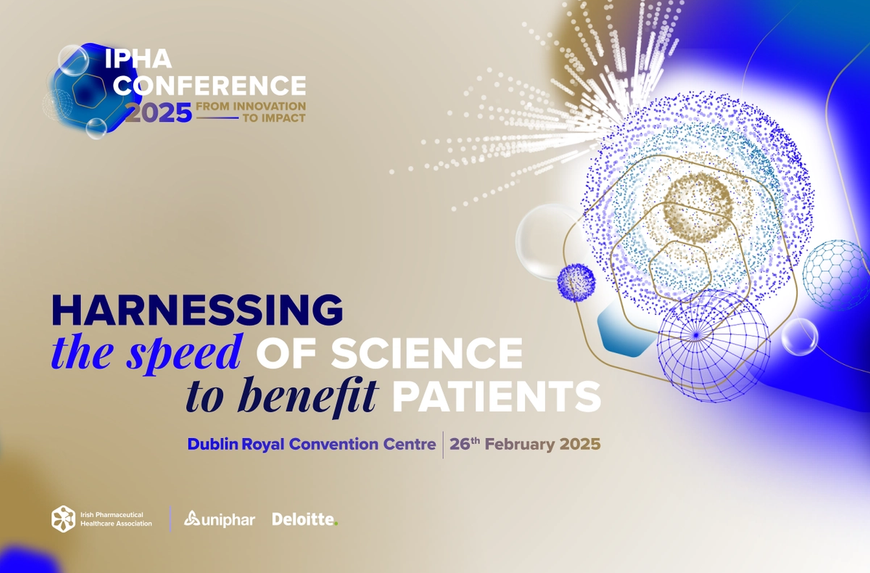 IPHA CONFERENCE 2025 FROM INNOVATION TO IMPACT

HARNESSING the speed OF SCIENCE to benefit PATIENTS

Dublin Royal Convention Centre | 26th February 2025

Irish Pharmaceutical Healthcare Association

uniphar

Deloitte.